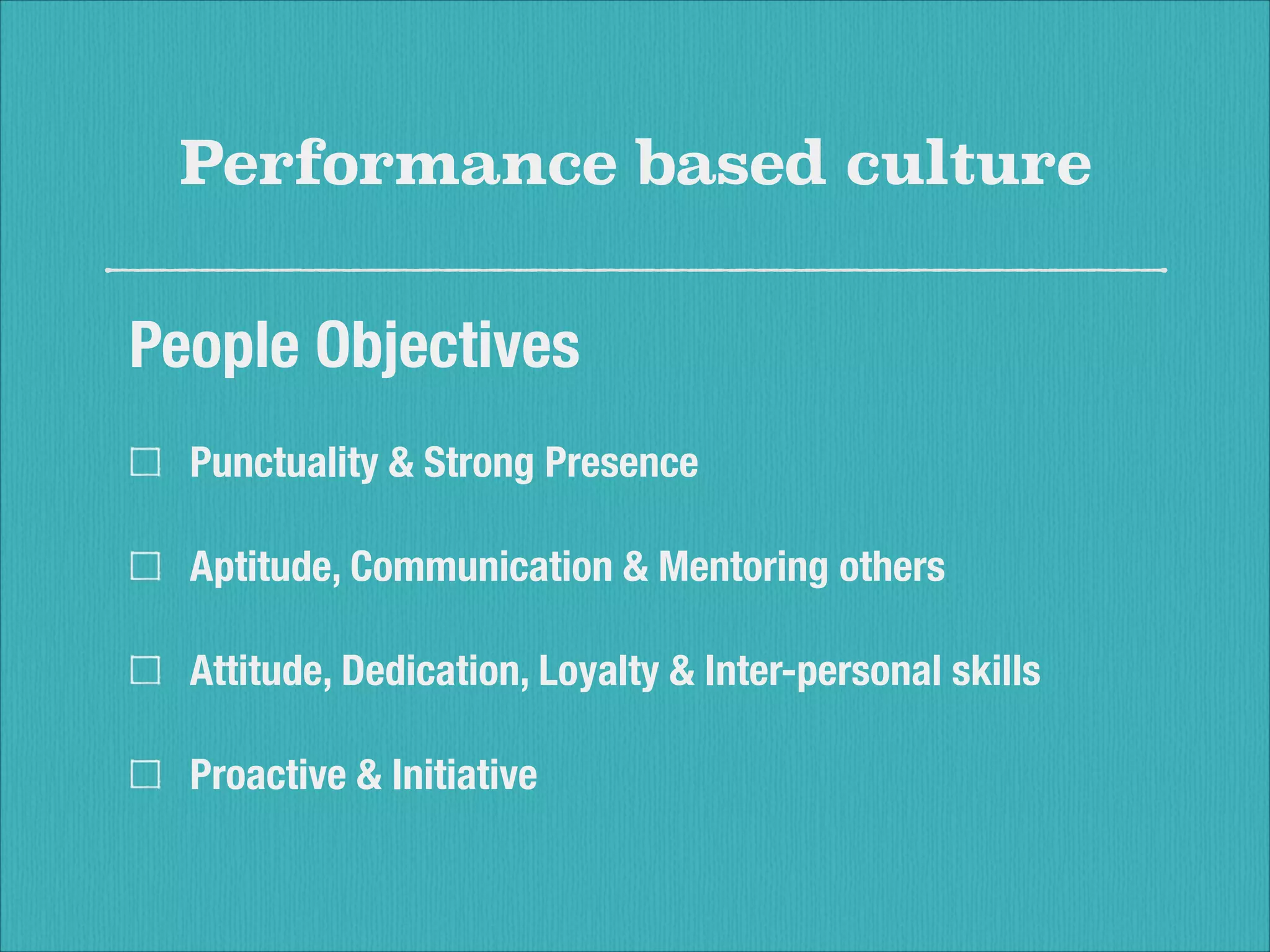 Performance based culture

People Objectives

☐ Punctuality & Strong Presence

☐ Aptitude, Communication & Mentoring others

☐ Attitude, Dedication, Loyalty & Inter-personal skills

☐ Proactive & Initiative